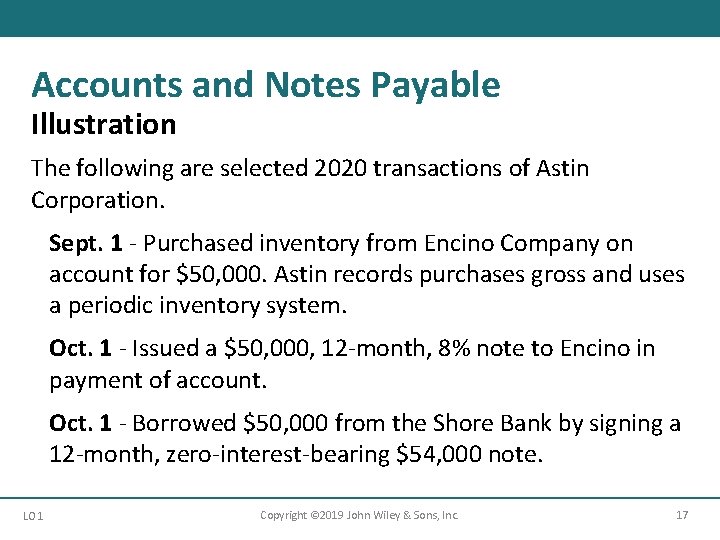 Accounts and Notes Payable
Illustration

The following are selected 2020 transactions of Astin Corporation.

Sept. 1 - Purchased inventory from Encino Company on account for \$50,000. Astin records purchases gross and uses a periodic inventory system.

Oct. 1 - Issued a \$50,000, 12-month, 8% note to Encino in payment of account.

Oct. 1 - Borrowed \$50,000 from the Shore Bank by signing a 12-month, zero-interest-bearing \$54,000 note.

LO 1 Copyright ©2019 John Wiley & Sons, Inc. 17